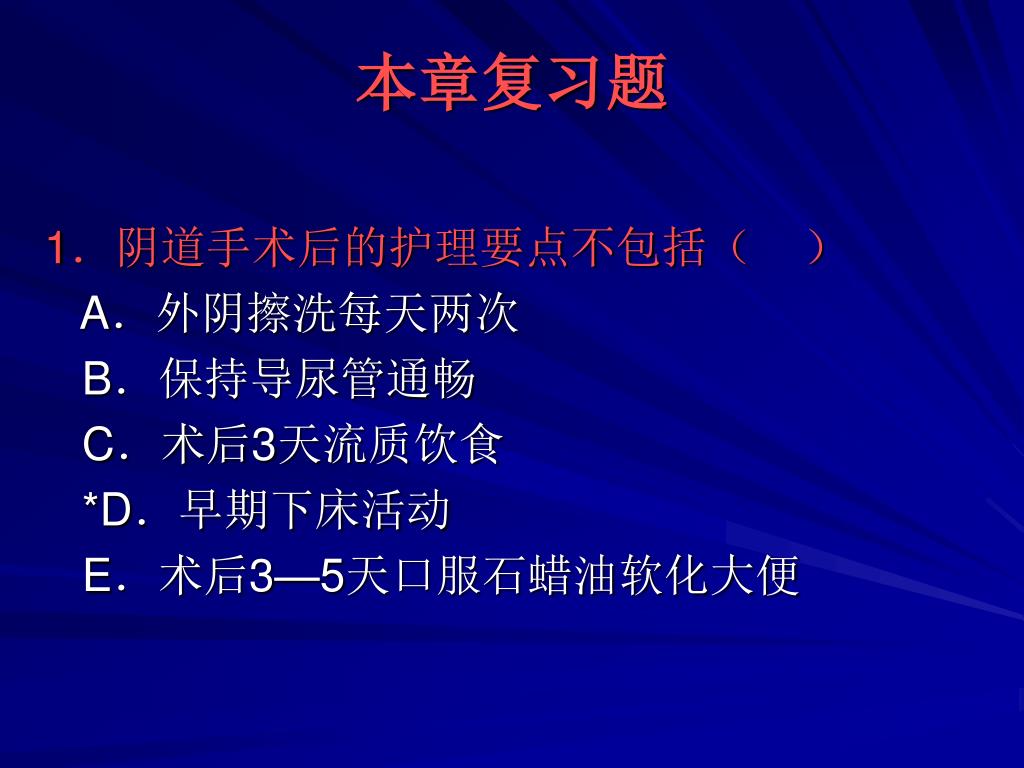 本章复习题

1．阴道手术后的护理要点不包括（    ）

A．外阴擦洗每天两次

B．保持导尿管通畅

C．术后3天流质饮食

*D．早期下床活动

E．术后3—5天口服石蜡油软化大便